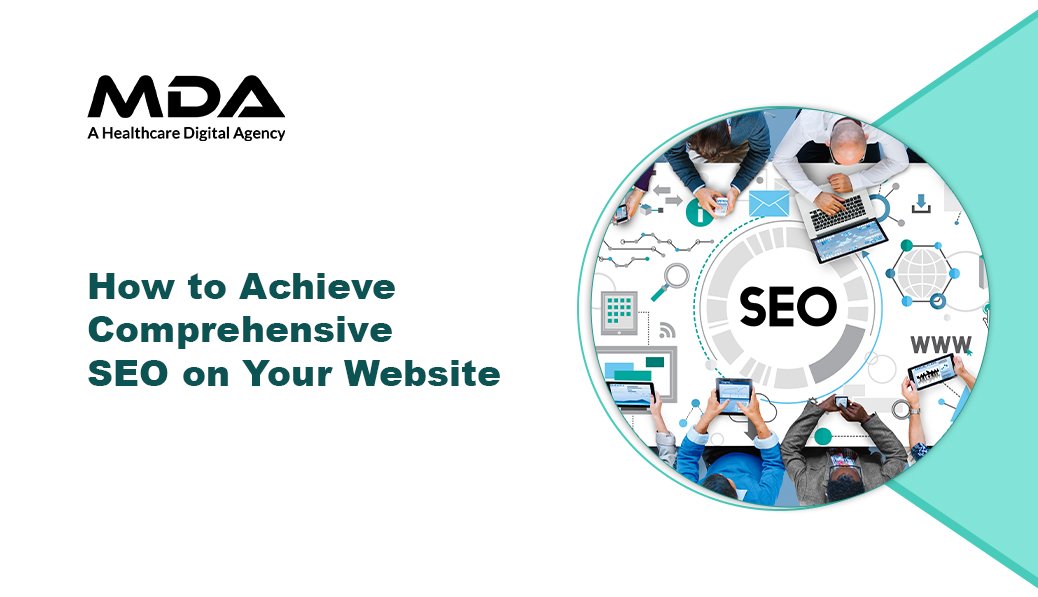 MDA
A Healthcare Digital Agency

How to Achieve Comprehensive SEO on Your Website

SEO

WWW